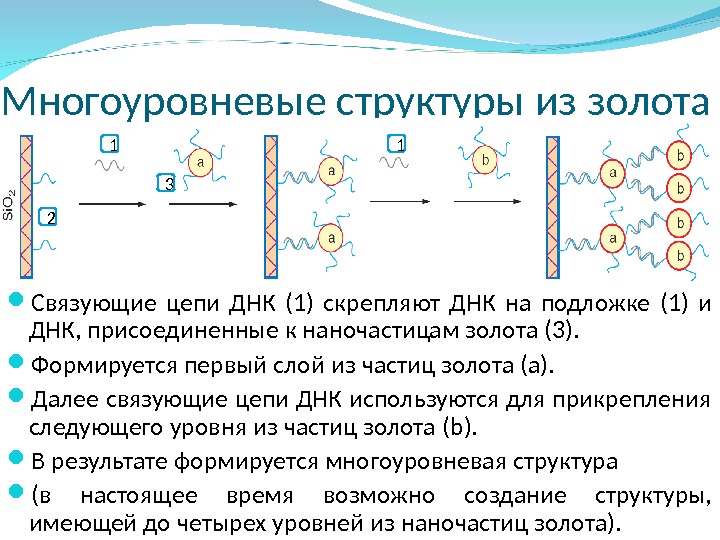 Многоуровневые структуры из золота

$SiO_2$

1

2

3

a

a

a

1

b

a

a

b

b

b

b

Связующие цепи ДНК (1) скрепляют ДНК на подложке (1) и ДНК, присоединенные к наночастицам золота (3).

Формируется первый слой из частиц золота (а).

Далее связующие цепи ДНК используются для прикрепления следующего уровня из частиц золота (b).

В результате формируется многоуровневая структура

(в настоящее время возможно создание структуры, имеющей до четырех уровней из наночастиц золота).